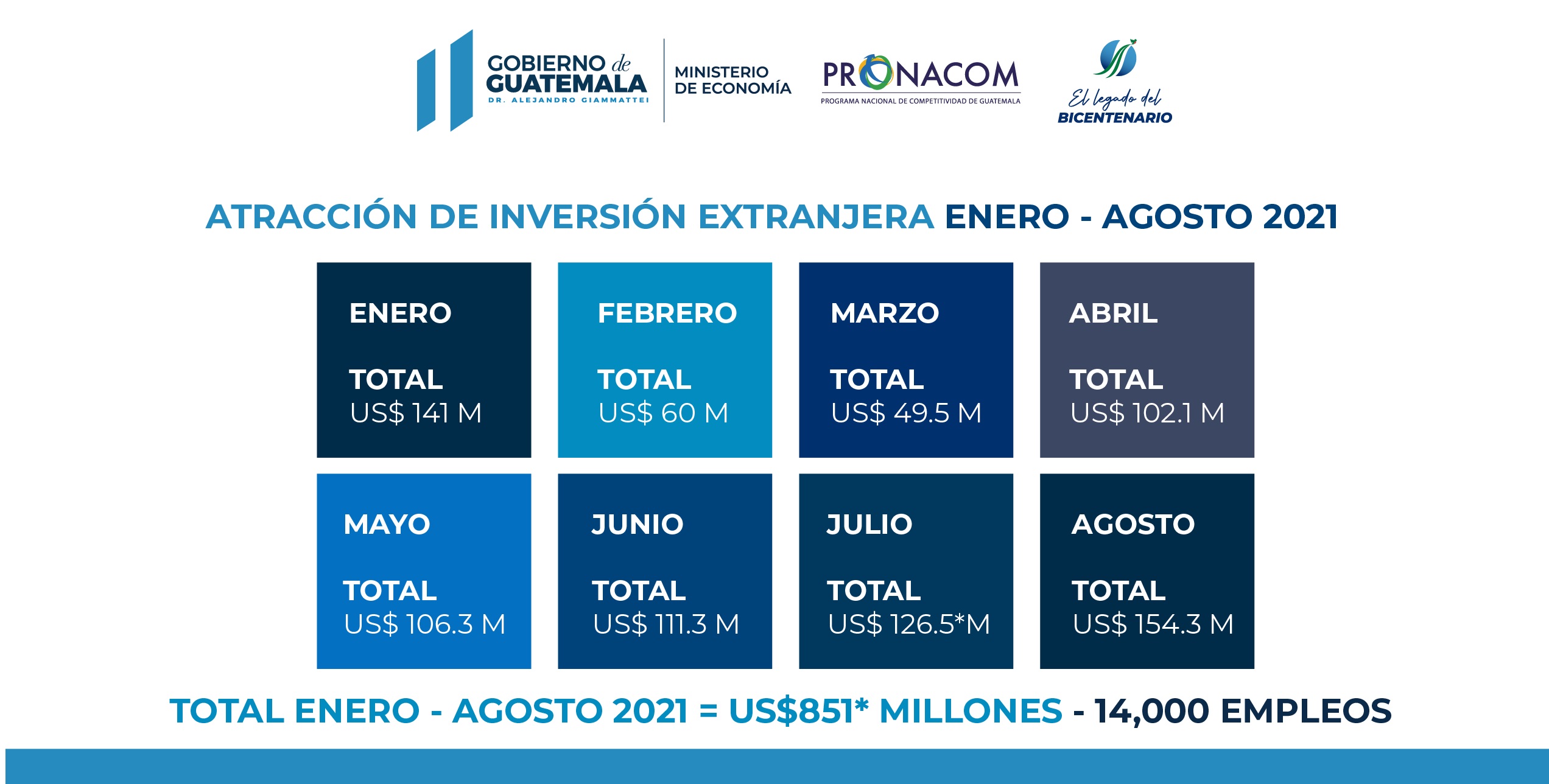 GOBIERNO de GUATEMALA
DR. ALEJANDRO GIAMMATTEI

MINISTERIO DE ECONOMÍA

PRONACOM
PROGRAMA NACIONAL DE COMPETITIVIDAD DE GUATEMALA

El legado del BICENTENARIO

ATRACCIÓN DE INVERSIÓN EXTRANJERA ENERO - AGOSTO 2021

ENERO
TOTAL
US$ 141 M

FEBRERO
TOTAL
US$ 60 M

MARZO
TOTAL
US$ 49.5 M

ABRIL
TOTAL
US$ 102.1 M

MAYO
TOTAL
US$ 106.3 M

JUNIO
TOTAL
US$ 111.3 M

JULIO
TOTAL
US$ 126.5*M

AGOSTO
TOTAL
US$ 154.3 M

TOTAL ENERO - AGOSTO 2021 = US$851* MILLONES - 14,000 EMPLEOS